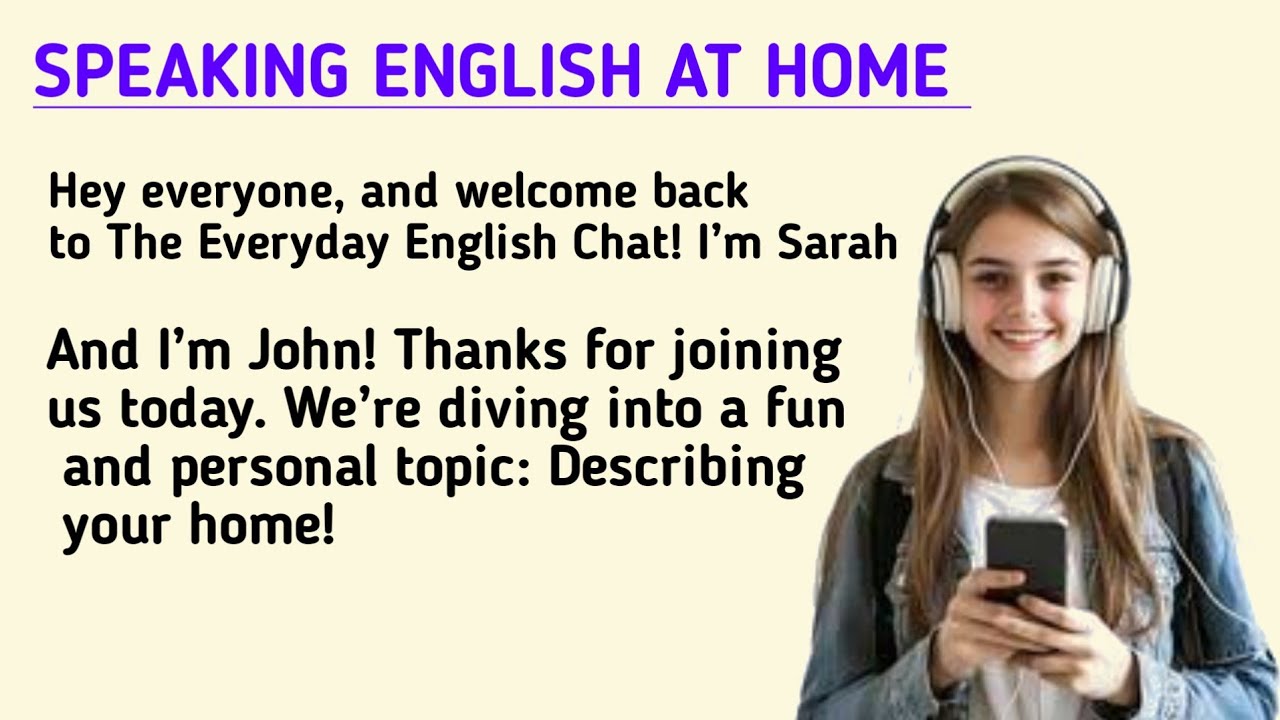 SPEAKING ENGLISH AT HOME

Hey everyone, and welcome back to The Everyday English Chat! I'm Sarah

And I'm John! Thanks for joining us today. We're diving into a fun and personal topic: Describing your home!